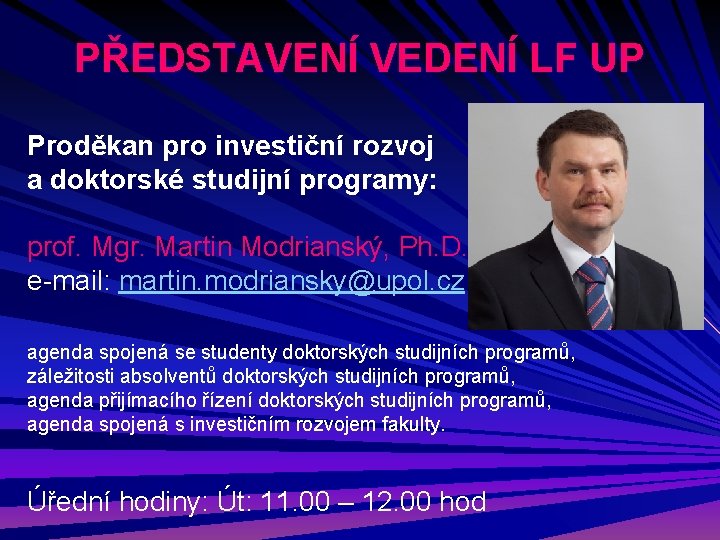 PŘEDSTAVENÍ VEDENÍ LF UP

Proděkan pro investiční rozvoj a doktorské studijní programy:

prof. Mgr. Martin Modrianský, Ph.D.
e-mail: martin.modriansky@upol.cz

agenda spojená se studenty doktorských studijních programů, záležitosti absolventů doktorských studijních programů, agenda přijímacího řízení doktorských studijních programů, agenda spojená s investičním rozvojem fakulty.

Úřední hodiny: Út: 11.00 – 12.00 hod